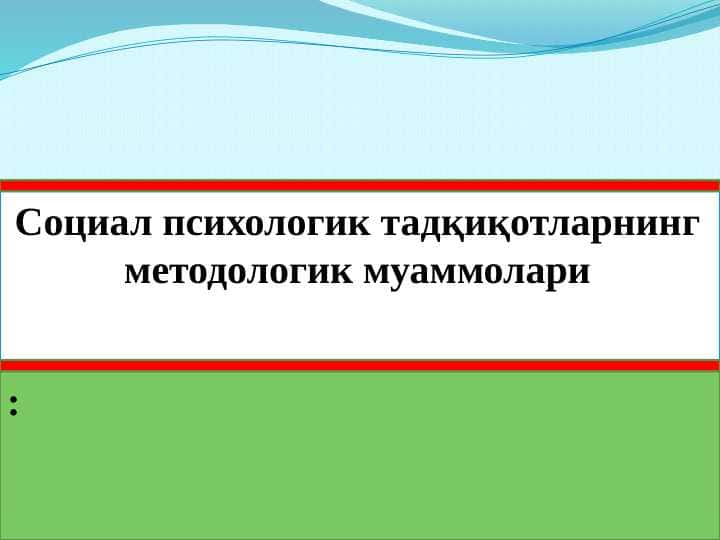 Социал психологик тадқиқотларнинг методологик муаммолари

: